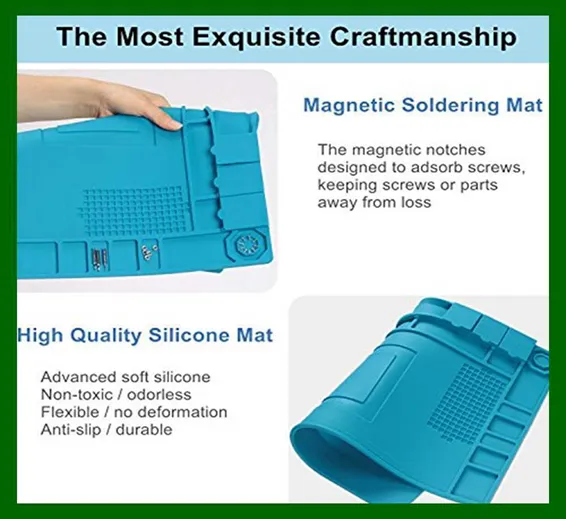 The Most Exquisite Craftmanship

Magnetic Soldering Mat

The magnetic notches designed to adsorb screws, keeping screws or parts away from loss

High Quality Silicone Mat

Advanced soft silicone
Non-toxic / odorless
Flexible / no deformation
Anti-slip / durable